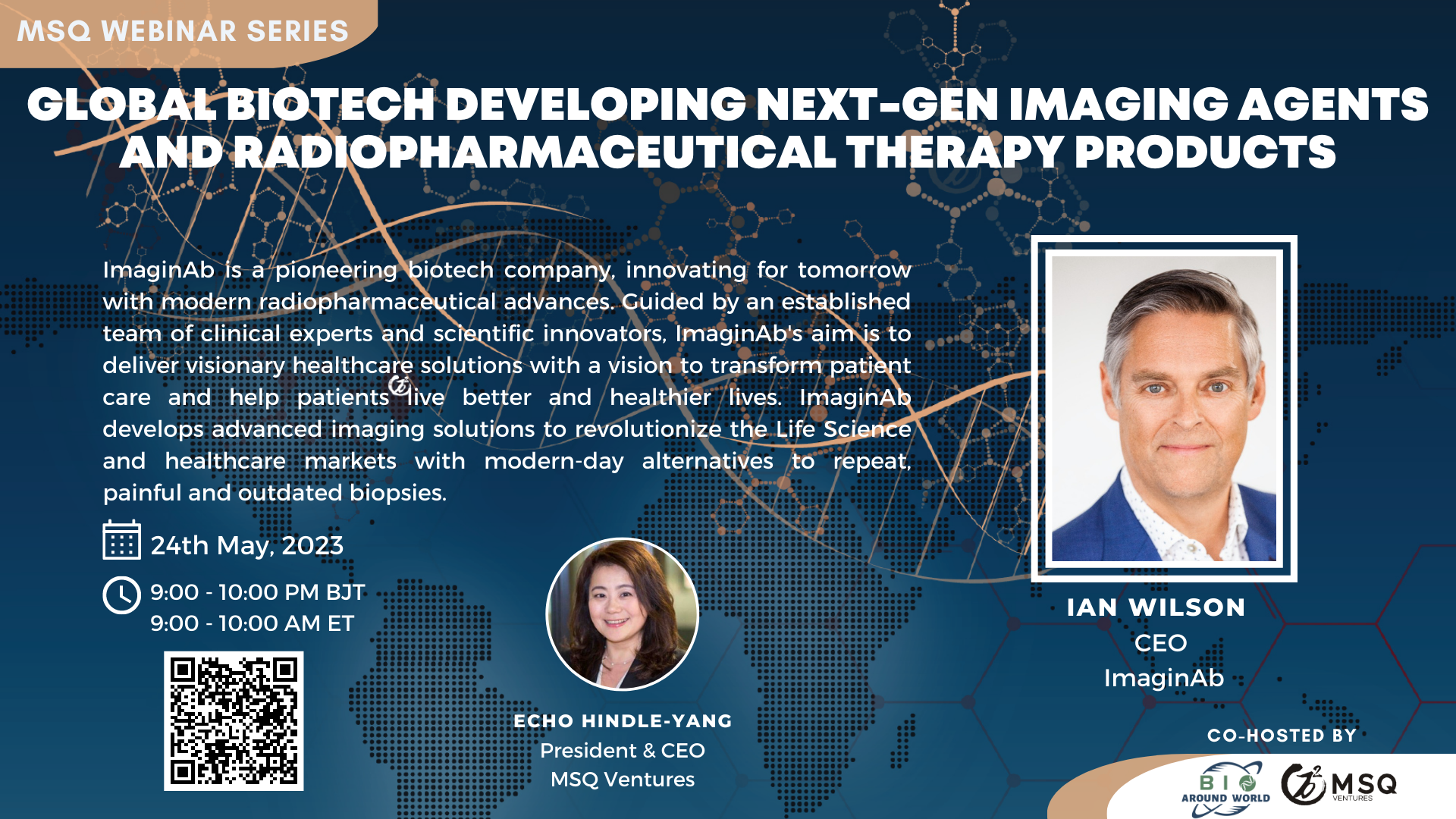 MSQ WEBINAR SERIES

GLOBAL BIOTECH DEVELOPING NEXT-GEN IMAGING AGENTS AND RADIOPHARMACEUTICAL THERAPY PRODUCTS

ImaginAb is a pioneering biotech company, innovating for tomorrow with modern radiopharmaceutical advances. Guided by an established team of clinical experts and scientific innovators, ImaginAb's aim is to deliver visionary healthcare solutions with a vision to transform patient care and help patients live better and healthier lives. ImaginAb develops advanced imaging solutions to revolutionize the Life Science and healthcare markets with modern-day alternatives to repeat, painful and outdated biopsies.

24th May, 2023

9:00 - 10:00 PM BJT
9:00 - 10:00 AM ET

ECHO HINDLE-YANG
President & CEO
MSQ Ventures

IAN WILSON
CEO
ImaginAb

CO-HOSTED BY

BIO AROUND WORLD

MSQ VENTURES